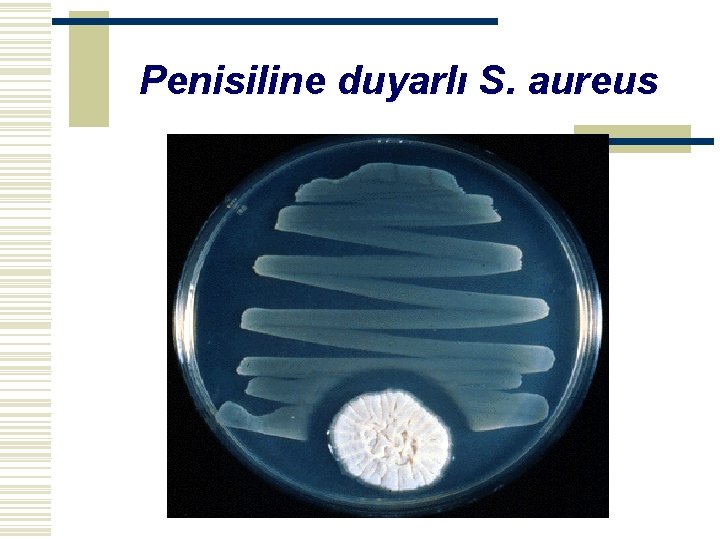 Penisiline duyarlı S. aureus